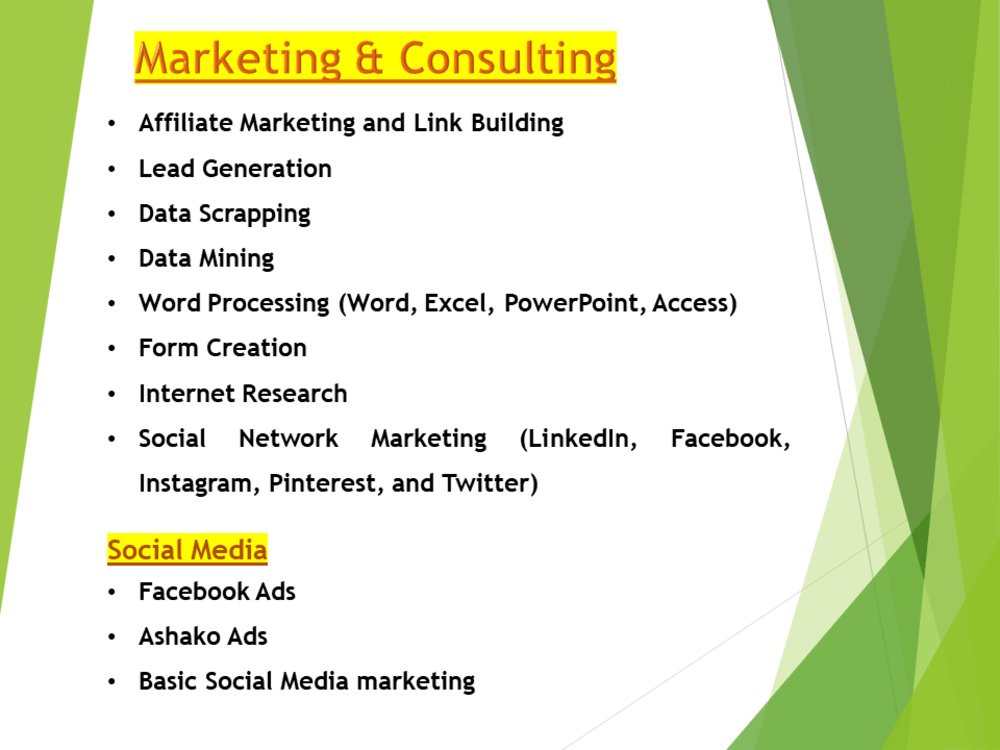 Marketing & Consulting

• Affiliate Marketing and Link Building
• Lead Generation
• Data Scrapping
• Data Mining
• Word Processing (Word, Excel, PowerPoint, Access)
• Form Creation
• Internet Research
• Social Network Marketing (LinkedIn, Facebook, Instagram, Pinterest, and Twitter)

Social Media
• Facebook Ads
• Ashako Ads
• Basic Social Media marketing